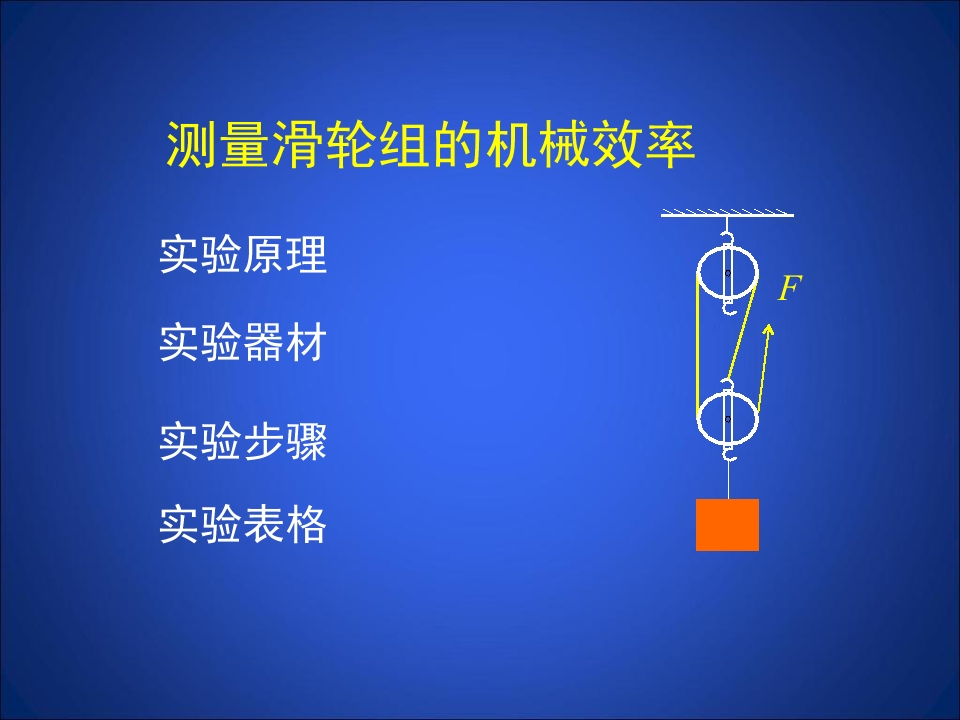 测量滑轮组的机械效率

实验原理

实验器材

实验步骤

实验表格

$F$